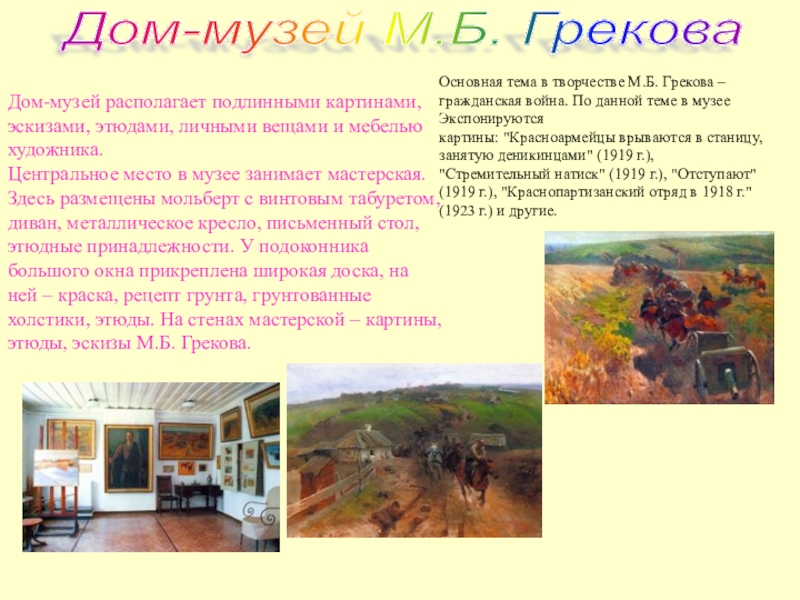 Дом-музей М.Б. Грекова

Дом-музей располагает подлинными картинами, эскизами, этюдами, личными вещами и мебелью художника.
Центральное место в музее занимает мастерская. Здесь размещены мольберт с винтовым табуретом, диван, металлическое кресло, письменный стол, этюдные принадлежности. У подоконника большого окна прикреплена широкая доска, на ней – краска, рецепт грунта, грунтованные холстики, этюды. На стенах мастерской – картины, этюды, эскизы М.Б. Грекова.

Основная тема в творчестве М.Б. Грекова – гражданская война. По данной теме в музее Экспонируются картины: "Красноармейцы врываются в станицу, занятую деникинцами" (1919 г.), "Стремительный натиск" (1919 г.), "Отступают" (1919 г.), "Краснопартизанский отряд в 1918 г." (1923 г.) и другие.